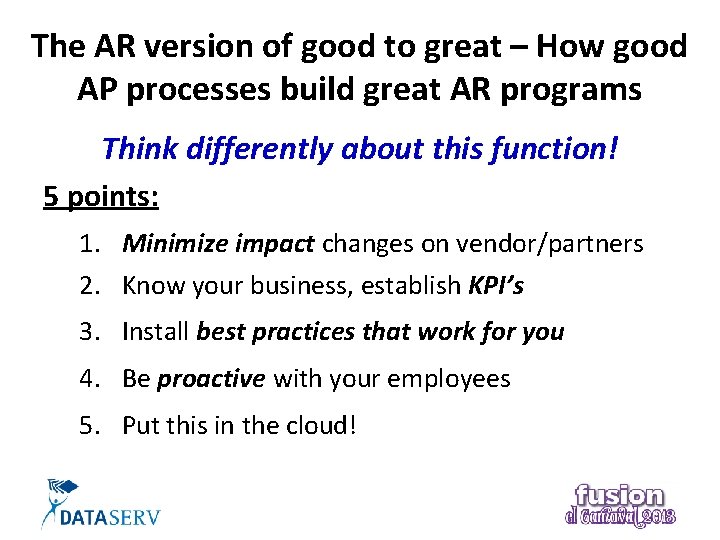 The AR version of good to great – How good AP processes build great AR programs

Think differently about this function!

5 points:

1. Minimize impact changes on vendor/partners
2. Know your business, establish KPI's
3. Install best practices that work for you
4. Be proactive with your employees
5. Put this in the cloud!

DATASERV

fusion
el Carnaval 2013